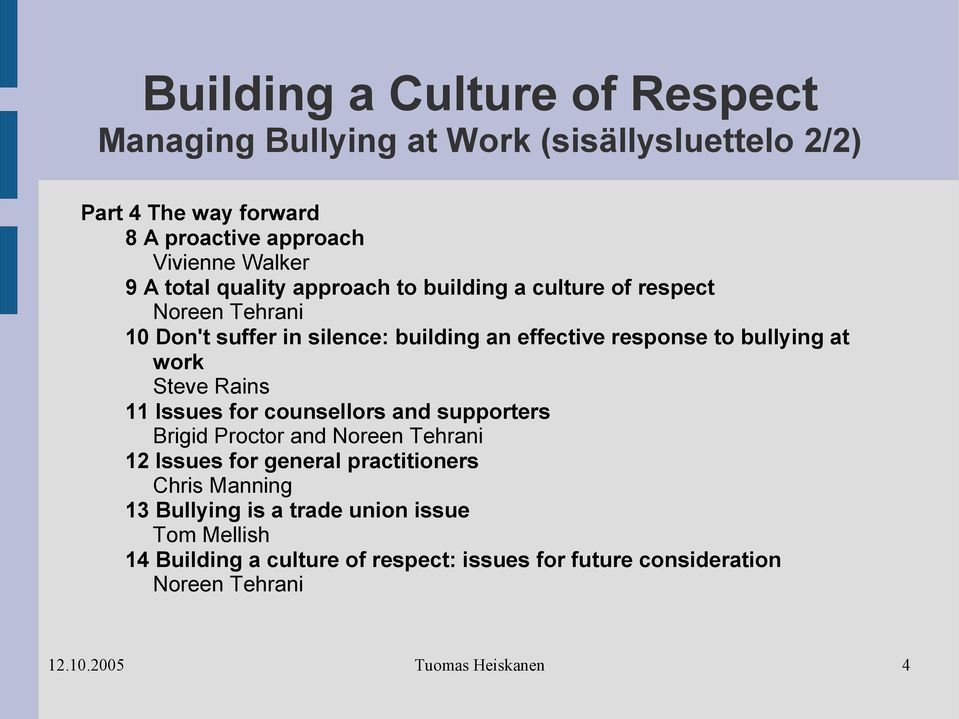 Building a Culture of Respect
Managing Bullying at Work (sisällysluettelo 2/2)

Part 4 The way forward
8 A proactive approach
Vivienne Walker
9 A total quality approach to building a culture of respect
Noreen Tehrani
10 Don't suffer in silence: building an effective response to bullying at work
Steve Rains
11 Issues for counsellors and supporters
Brigid Proctor and Noreen Tehrani
12 Issues for general practitioners
Chris Manning
13 Bullying is a trade union issue
Tom Mellish
14 Building a culture of respect: issues for future consideration
Noreen Tehrani

12.10.2005
Tuomas Heiskanen
4